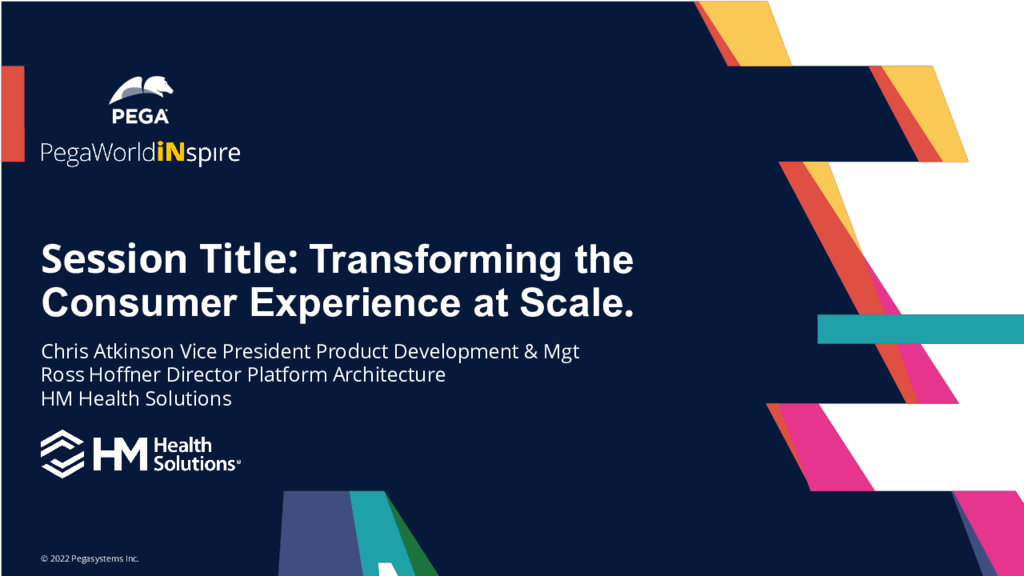 PEGA
PegaWorldiNspire

Session Title: Transforming the Consumer Experience at Scale.

Chris Atkinson Vice President Product Development & Mgt
Ross Hoffner Director Platform Architecture
HM Health Solutions

HM Health Solutions

© 2022 Pegasystems Inc.